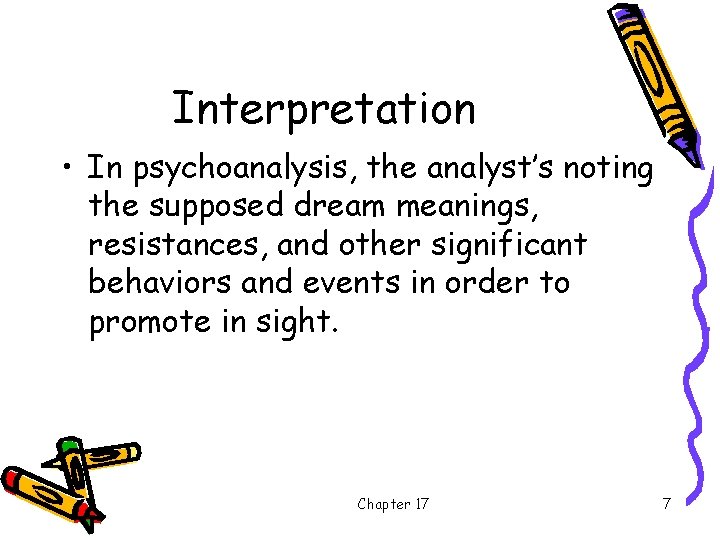 Interpretation

• In psychoanalysis, the analyst's noting the supposed dream meanings, resistances, and other significant behaviors and events in order to promote in sight.

Chapter 17

7